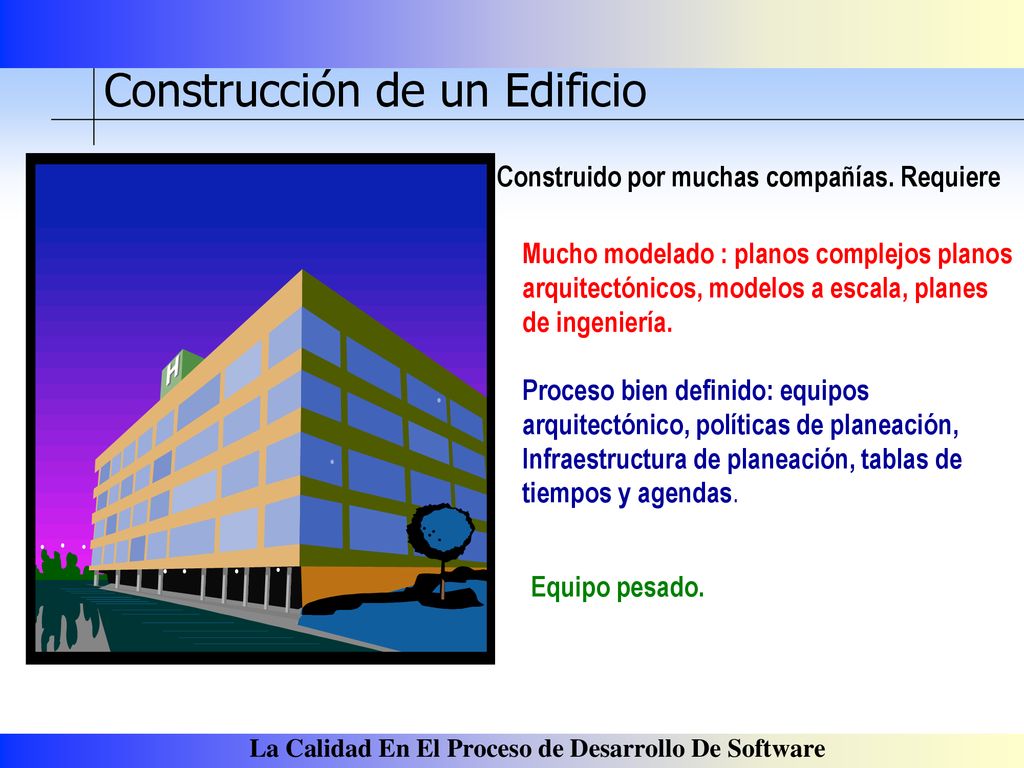 Construcción de un Edificio

H

Construido por muchas compañías. Requiere

Mucho modelado : planos complejos planos arquitectónicos, modelos a escala, planes de ingeniería.

Proceso bien definido: equipos arquitectónico, políticas de planeación, Infraestructura de planeación, tablas de tiempos y agendas.

Equipo pesado.

La Calidad En El Proceso de Desarrollo De Software